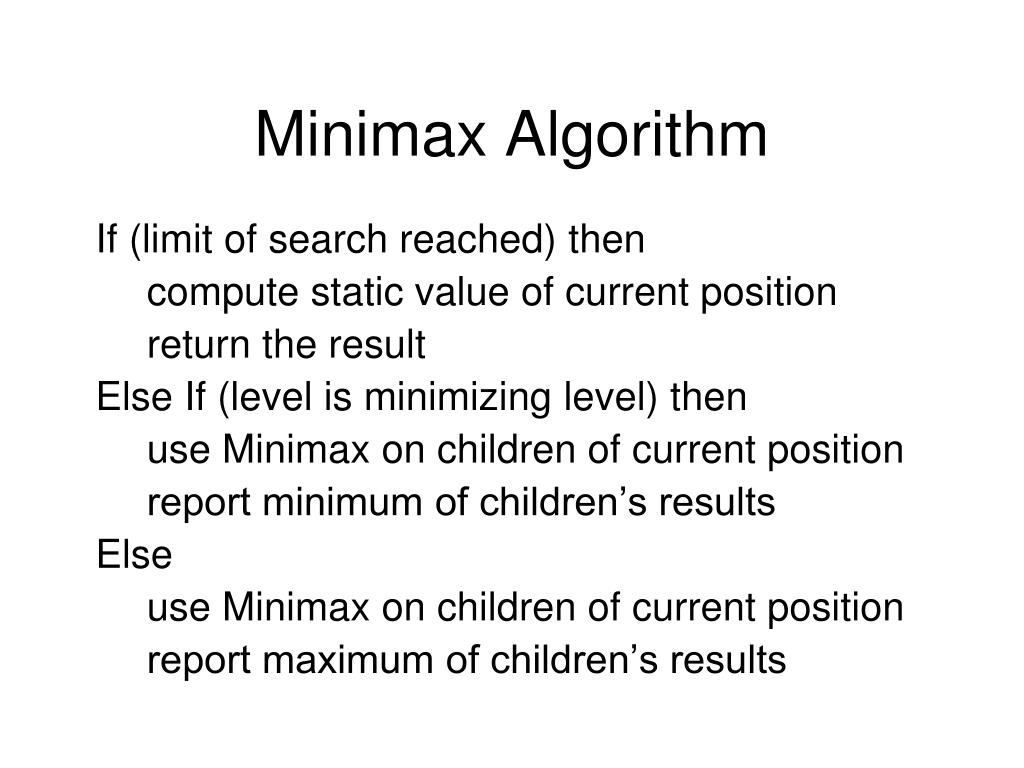 Minimax Algorithm

If (limit of search reached) then
compute static value of current position
return the result
Else If (level is minimizing level) then
use Minimax on children of current position
report minimum of children’s results
Else
use Minimax on children of current position
report maximum of children’s results